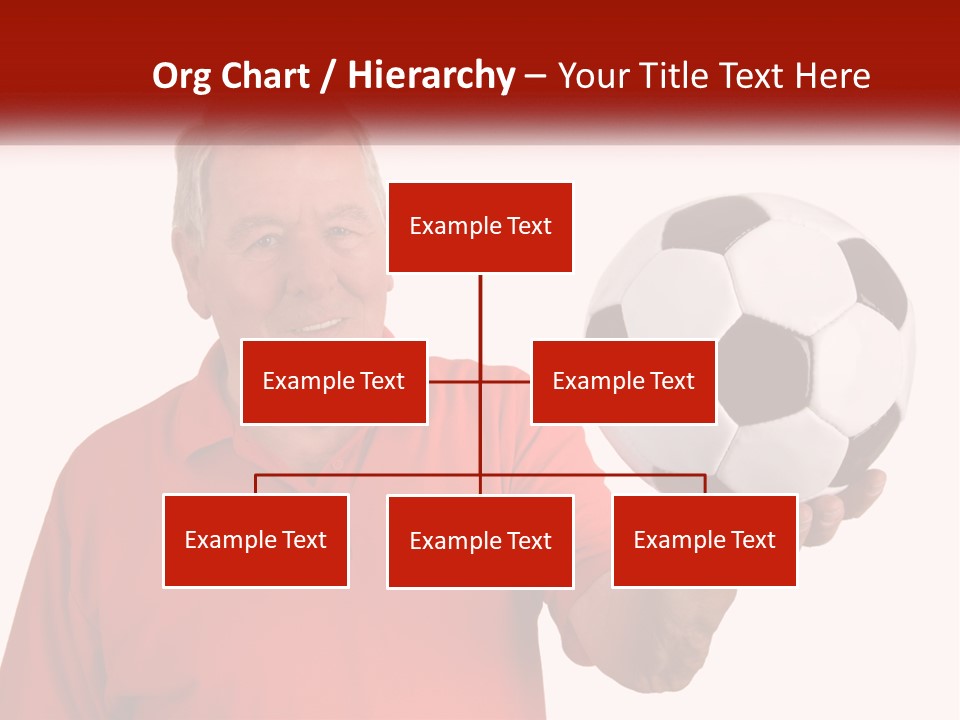 Org Chart / Hierarchy – Your Title Text Here

Example Text

Example Text

Example Text

Example Text

Example Text

Example Text